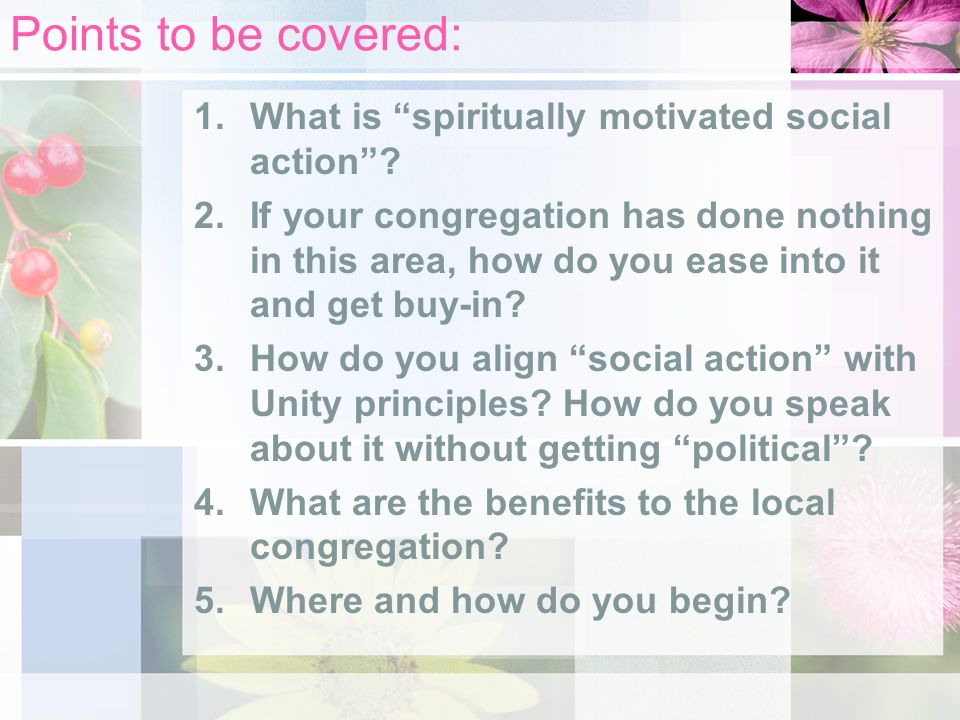 Points to be covered:

1. What is “spiritually motivated social action”?
2. If your congregation has done nothing in this area, how do you ease into it and get buy-in?
3. How do you align “social action” with Unity principles? How do you speak about it without getting “political”?
4. What are the benefits to the local congregation?
5. Where and how do you begin?